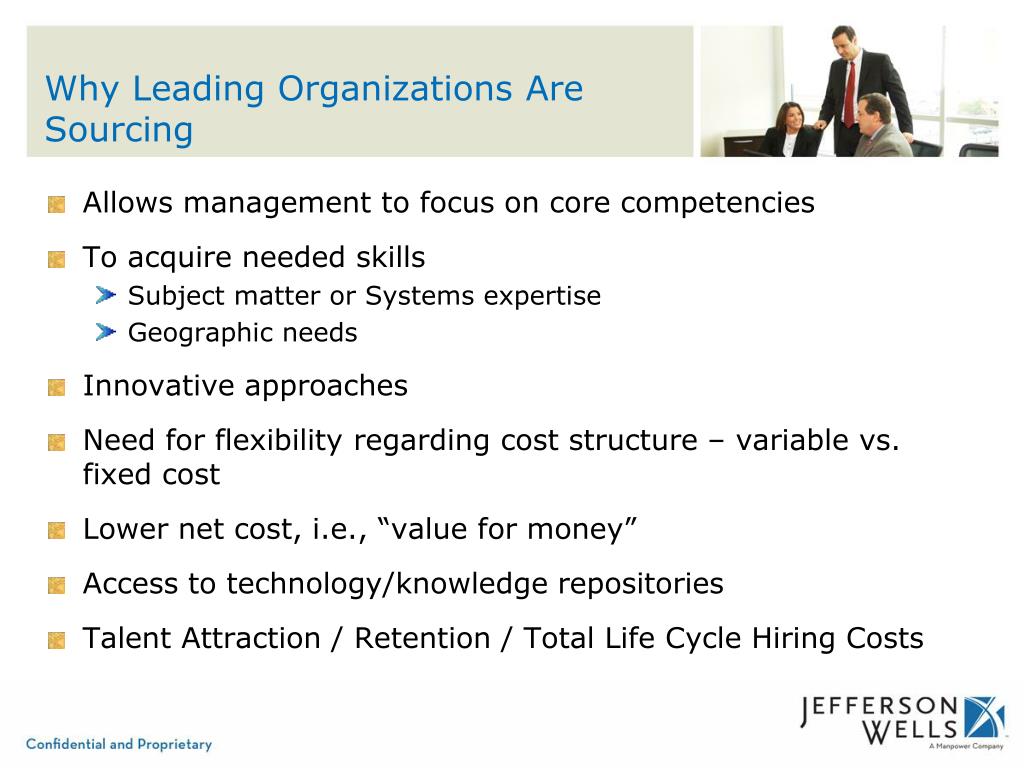 Why Leading Organizations Are Sourcing

Allows management to focus on core competencies

To acquire needed skills

Subject matter or Systems expertise

Geographic needs

Innovative approaches

Need for flexibility regarding cost structure – variable vs. fixed cost

Lower net cost, i.e., “value for money”

Access to technology/knowledge repositories

Talent Attraction / Retention / Total Life Cycle Hiring Costs

Confidential and Proprietary

JEFFERSON WELLS

A Manpower Company